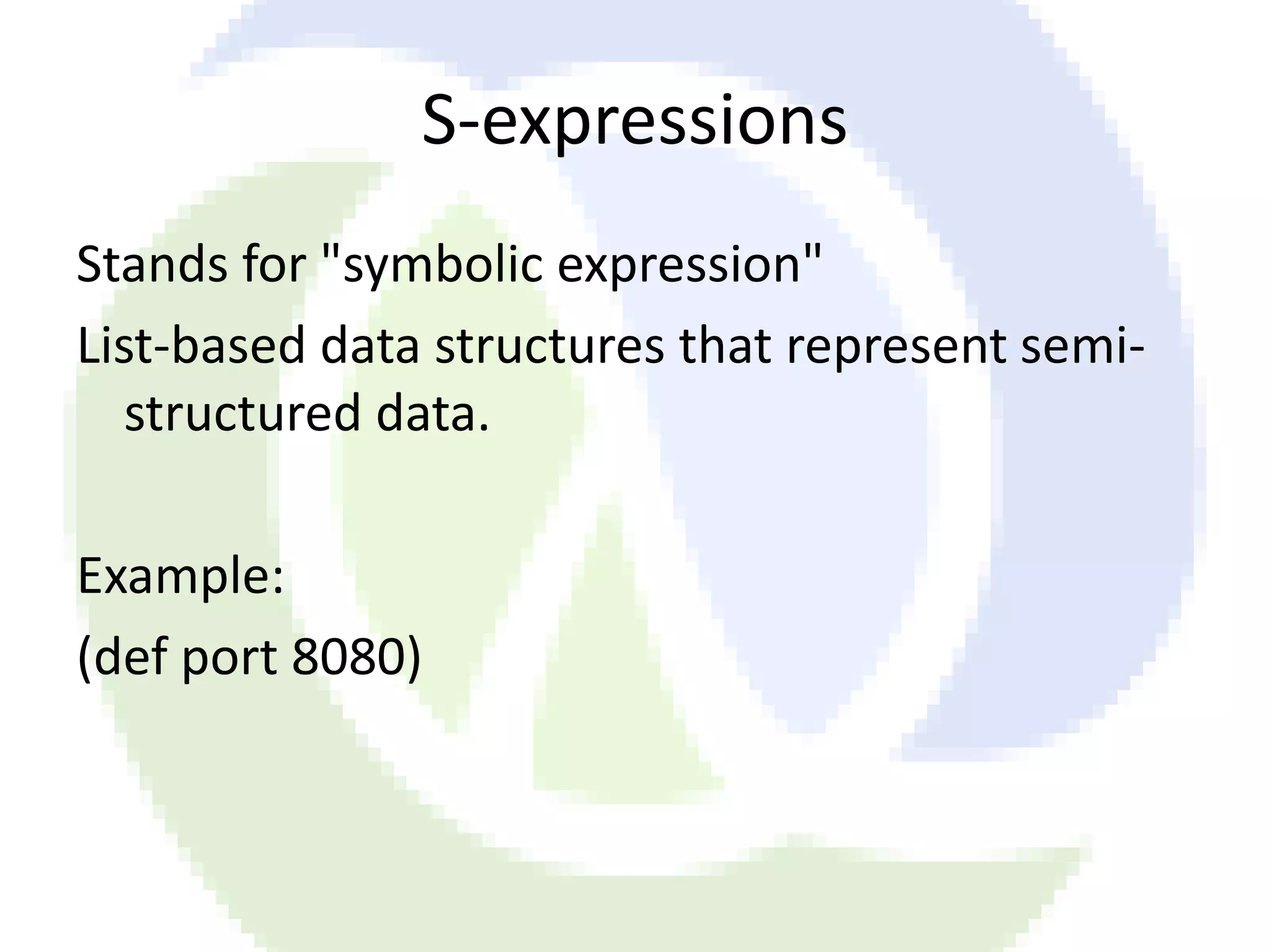 S-expressions

Stands for "symbolic expression"

List-based data structures that represent semi-structured data.

Example:

(def port 8080)